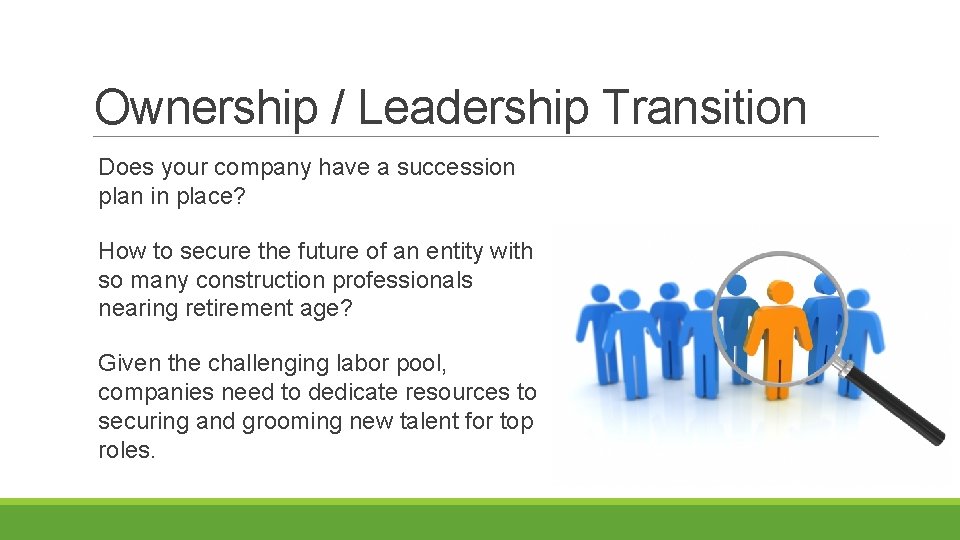 Ownership / Leadership Transition

Does your company have a succession plan in place?

How to secure the future of an entity with so many construction professionals nearing retirement age?

Given the challenging labor pool, companies need to dedicate resources to securing and grooming new talent for top roles.